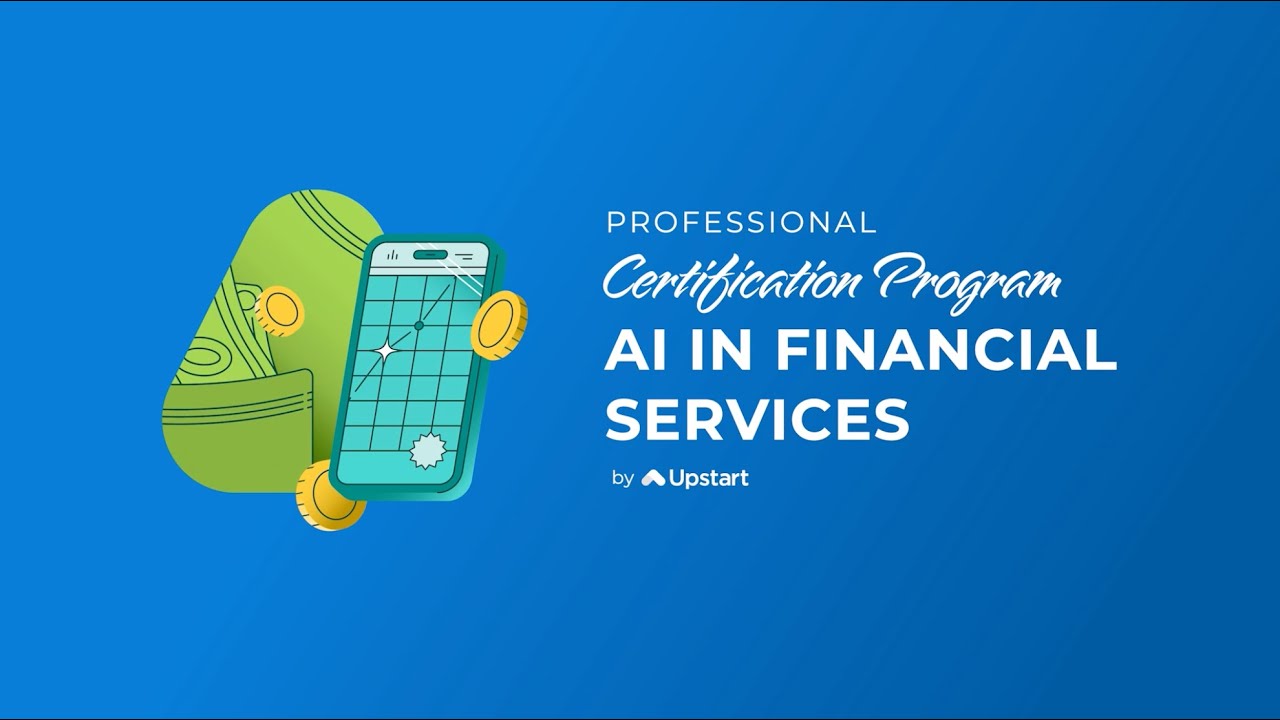 PROFESSIONAL
Certification Program
AI IN FINANCIAL SERVICES
by Upstart